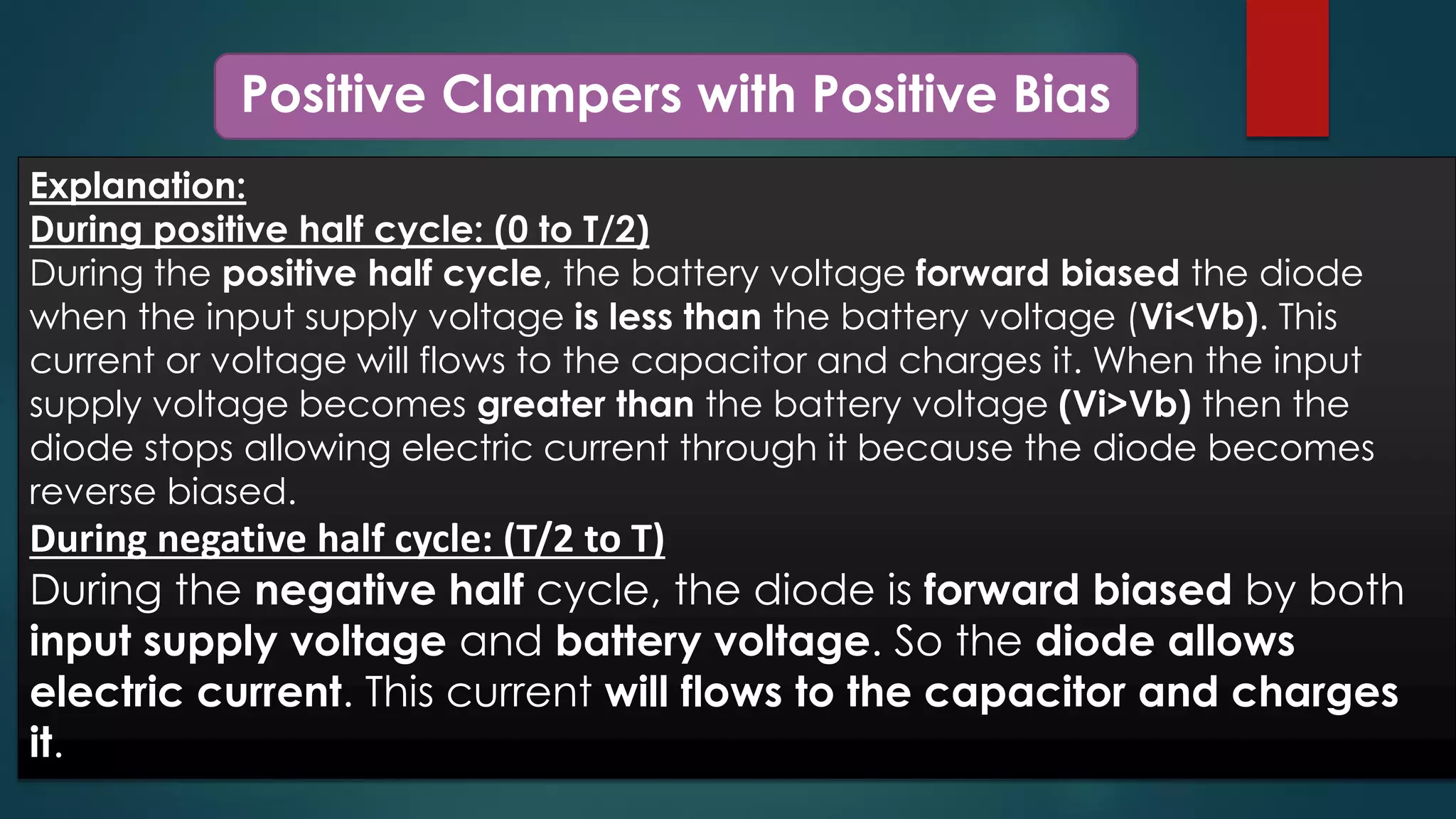 Positive Clampers with Positive Bias

Explanation:
During positive half cycle: (0 to T/2)
During the positive half cycle, the battery voltage forward biased the diode when the input supply voltage is less than the battery voltage (Vi<Vb). This current or voltage will flows to the capacitor and charges it. When the input supply voltage becomes greater than the battery voltage (Vi>Vb) then the diode stops allowing electric current through it because the diode becomes reverse biased.
During negative half cycle: (T/2 to T)
During the negative half cycle, the diode is forward biased by both input supply voltage and battery voltage. So the diode allows electric current. This current will flows to the capacitor and charges it.